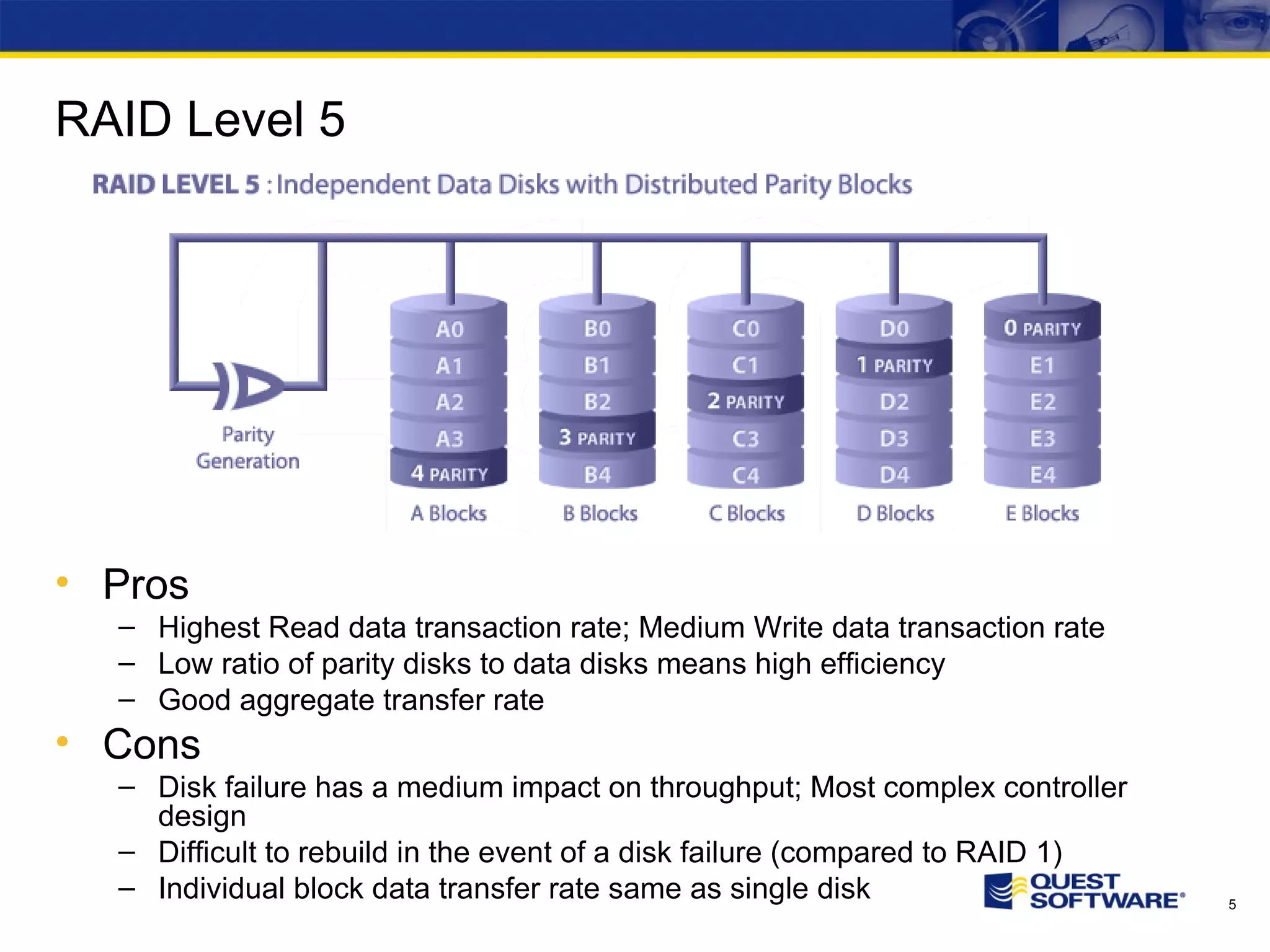 RAID Level 5

RAID LEVEL 5 : Independent Data Disks with Distributed Parity Blocks

Parity Generation

A0
A1
A2
A3
4 PARITY
A Blocks

B0
B1
B2
3 PARITY
B4
B Blocks

C0
C1
2 PARITY
C3
C4
C Blocks

D0
1 PARITY
D2
D3
D4
D Blocks

0 PARITY
E1
E2
E3
E4
E Blocks

• Pros
– Highest Read data transaction rate; Medium Write data transaction rate
– Low ratio of parity disks to data disks means high efficiency
– Good aggregate transfer rate

• Cons
– Disk failure has a medium impact on throughput; Most complex controller design
– Difficult to rebuild in the event of a disk failure (compared to RAID 1)
– Individual block data transfer rate same as single disk

QUEST SOFTWARE®

5